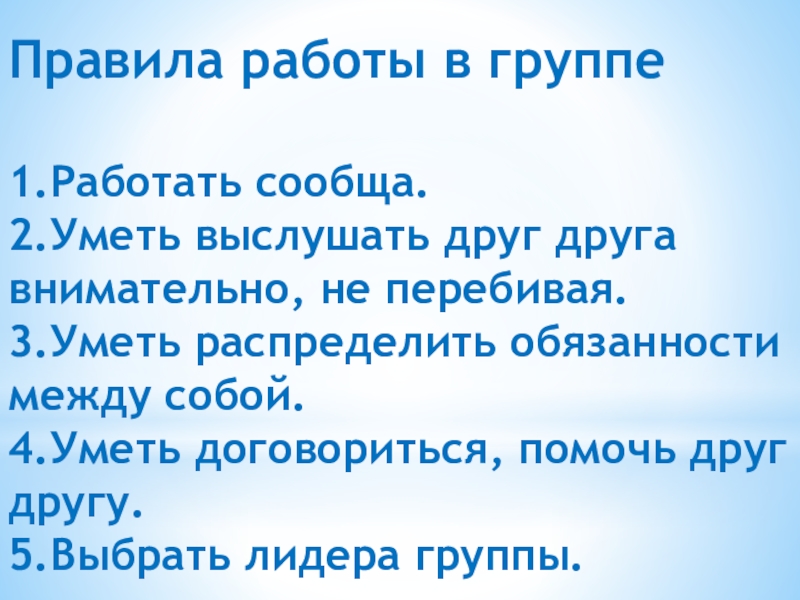 Правила работы в группе

1.Работать сообща.
2.Уметь выслушать друг друга внимательно, не перебивая.
3.Уметь распределить обязанности между собой.
4.Уметь договориться, помочь друг другу.
5.Выбрать лидера группы.